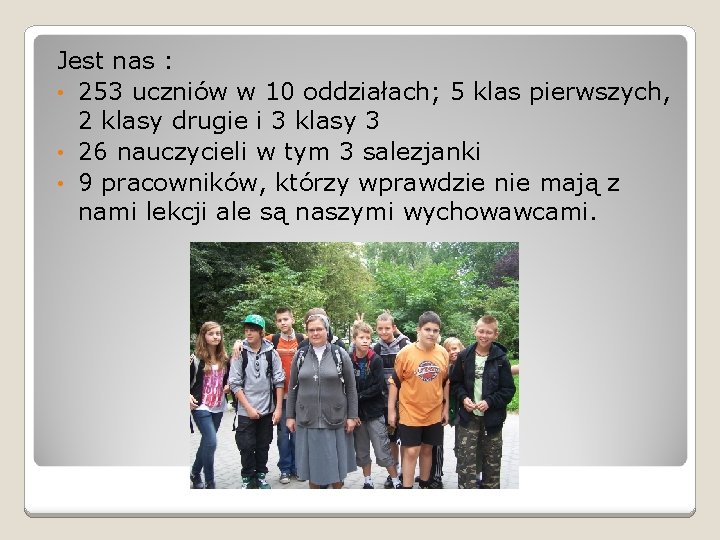 Jest nas :

• 253 uczniów w 10 oddziałach; 5 klas pierwszych, 2 klasy drugie i 3 klasy 3
• 26 nauczycieli w tym 3 salezjanki
• 9 pracowników, którzy wprawdzie nie mają z nami lekcji ale są naszymi wychowawcami.